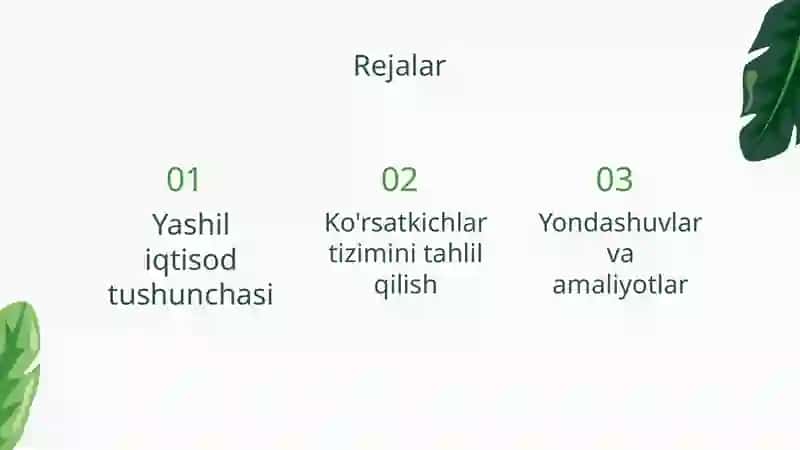 Rejalar

01
Yashil iqtisod tushunchasi

02
Ko'rsatkichlar tizimini tahlil qilish

03
Yondashuvlar va amaliyotlar